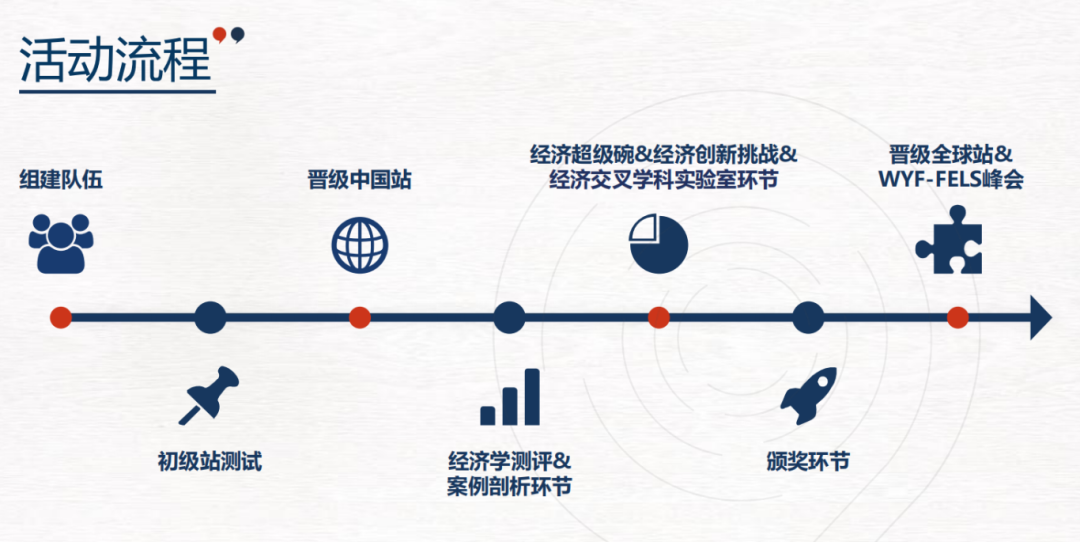 活动流程

组建队伍

初级站测试

晋级中国站

经济学测评&
案例剖析环节

经济超级碗&经济创新挑战&
经济交叉学科实验室环节

颁奖环节

晋级全球站&
WYF-FELS峰会